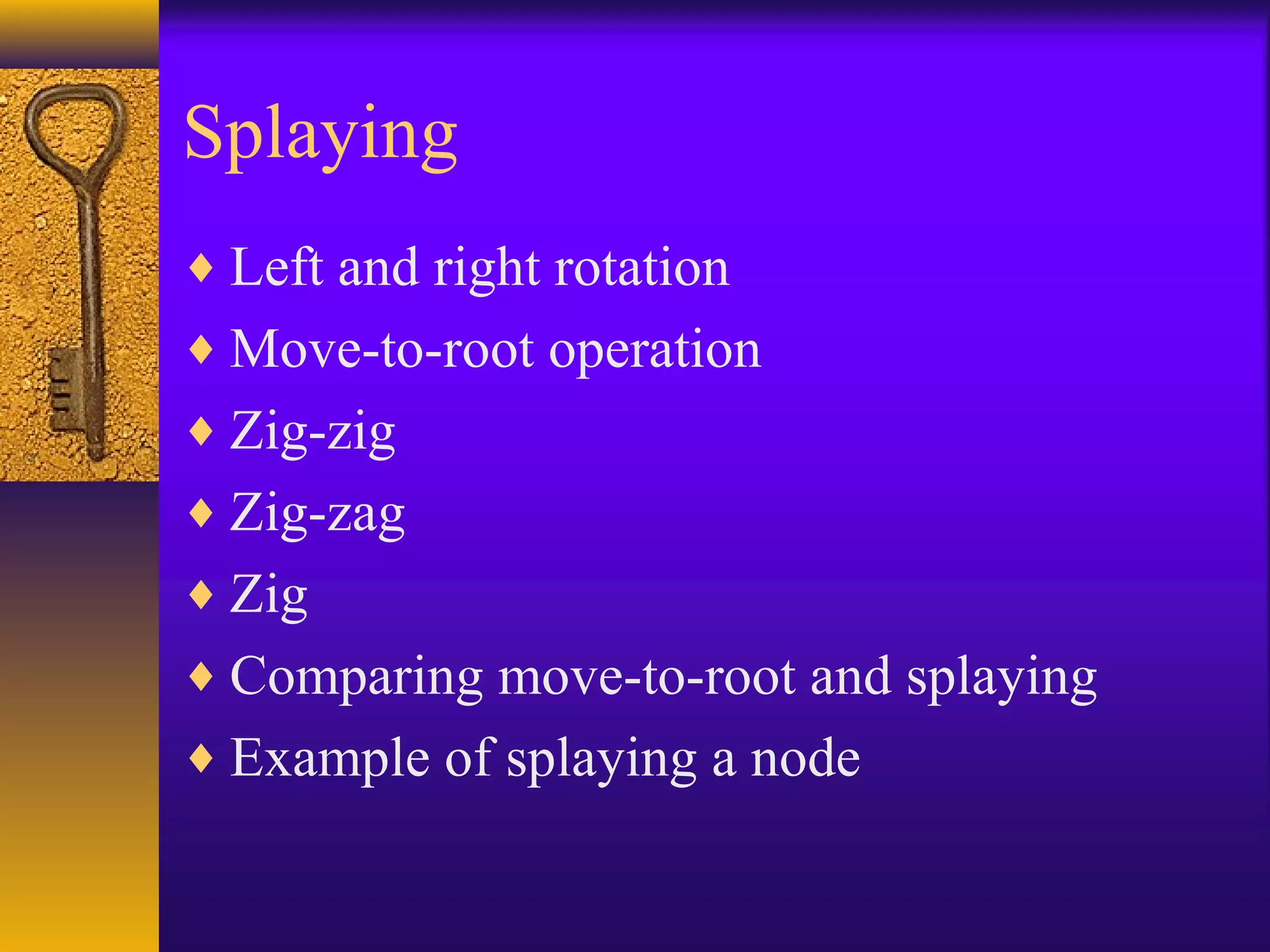 Splaying

♦ Left and right rotation
♦ Move-to-root operation
♦ Zig-zig
♦ Zig-zag
♦ Zig
♦ Comparing move-to-root and splaying
♦ Example of splaying a node